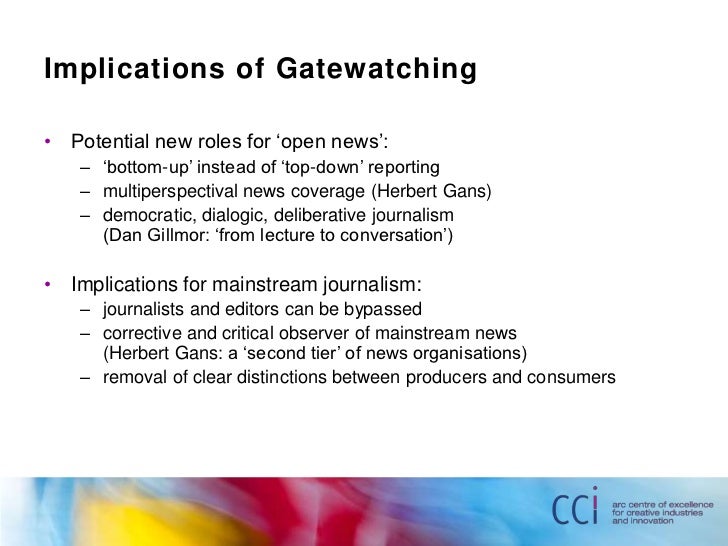 Implications of Gatewatching

• Potential new roles for ‘open news’:
– ‘bottom-up’ instead of ‘top-down’ reporting
– multiperspectival news coverage (Herbert Gans)
– democratic, dialogic, deliberative journalism (Dan Gillmor: ‘from lecture to conversation’)

• Implications for mainstream journalism:
– journalists and editors can be bypassed
– corrective and critical observer of mainstream news (Herbert Gans: a ‘second tier’ of news organisations)
– removal of clear distinctions between producers and consumers

cci arc centre of excellence for creative industries and innovation